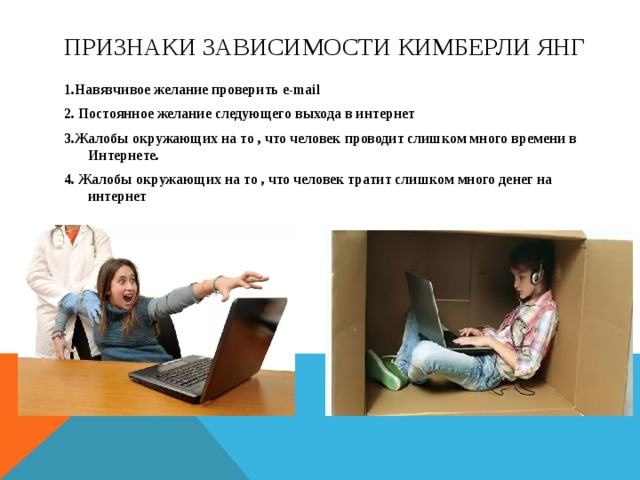 ПРИЗНАКИ ЗАВИСИМОСТИ КИМБЕРЛИ ЯНГ

1.Навязчивое желание проверить e-mail

2. Постоянное желание следующего выхода в интернет

3.Жалобы окружающих на то , что человек проводит слишком много времени в Интернете.

4. Жалобы окружающих на то , что человек тратит слишком много денег на интернет